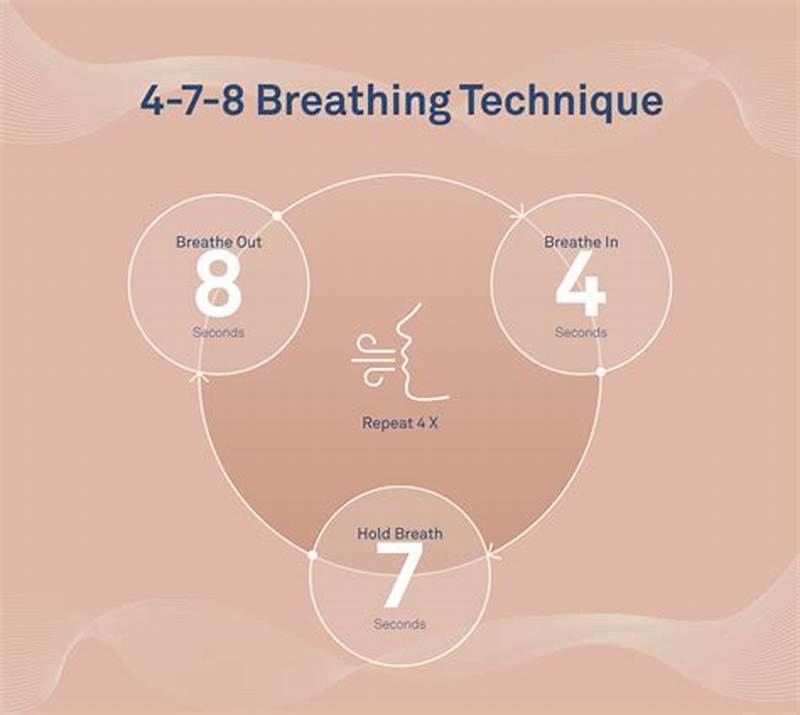 4-7-8 Breathing Technique

Breathe Out
8
Seconds

Breathe In
4
Seconds

Repeat 4 X

Hold Breath
7
Seconds